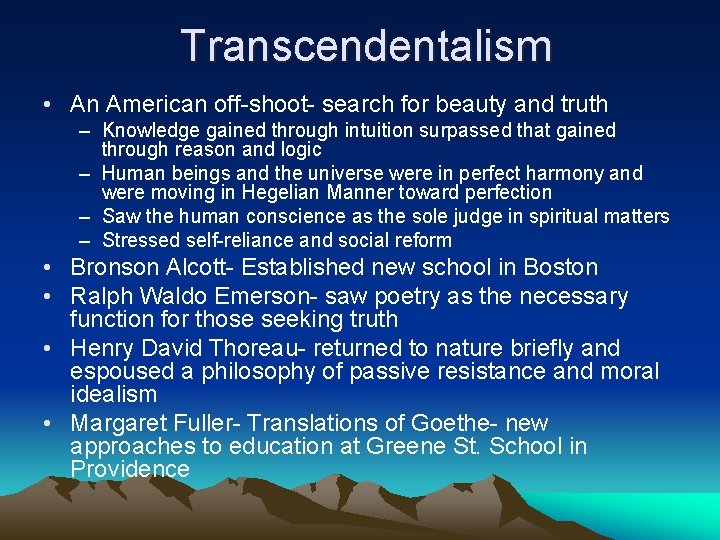 Transcendentalism

• An American off-shoot- search for beauty and truth
– Knowledge gained through intuition surpassed that gained through reason and logic
– Human beings and the universe were in perfect harmony and were moving in Hegelian Manner toward perfection
– Saw the human conscience as the sole judge in spiritual matters
– Stressed self-reliance and social reform
• Bronson Alcott- Established new school in Boston
• Ralph Waldo Emerson- saw poetry as the necessary function for those seeking truth
• Henry David Thoreau- returned to nature briefly and espoused a philosophy of passive resistance and moral idealism
• Margaret Fuller- Translations of Goethe- new approaches to education at Greene St. School in Providence